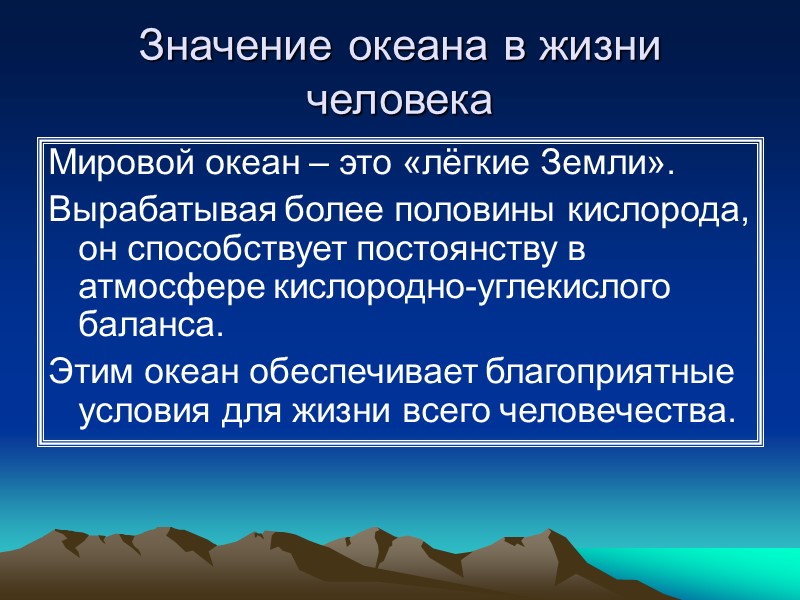 Значение океана в жизни человека

Мировой океан – это «лёгкие Земли».

Вырабатывая более половины кислорода, он способствует постоянству в атмосфере кислородно-углекислого баланса.

Этим океан обеспечивает благоприятные условия для жизни всего человечества.